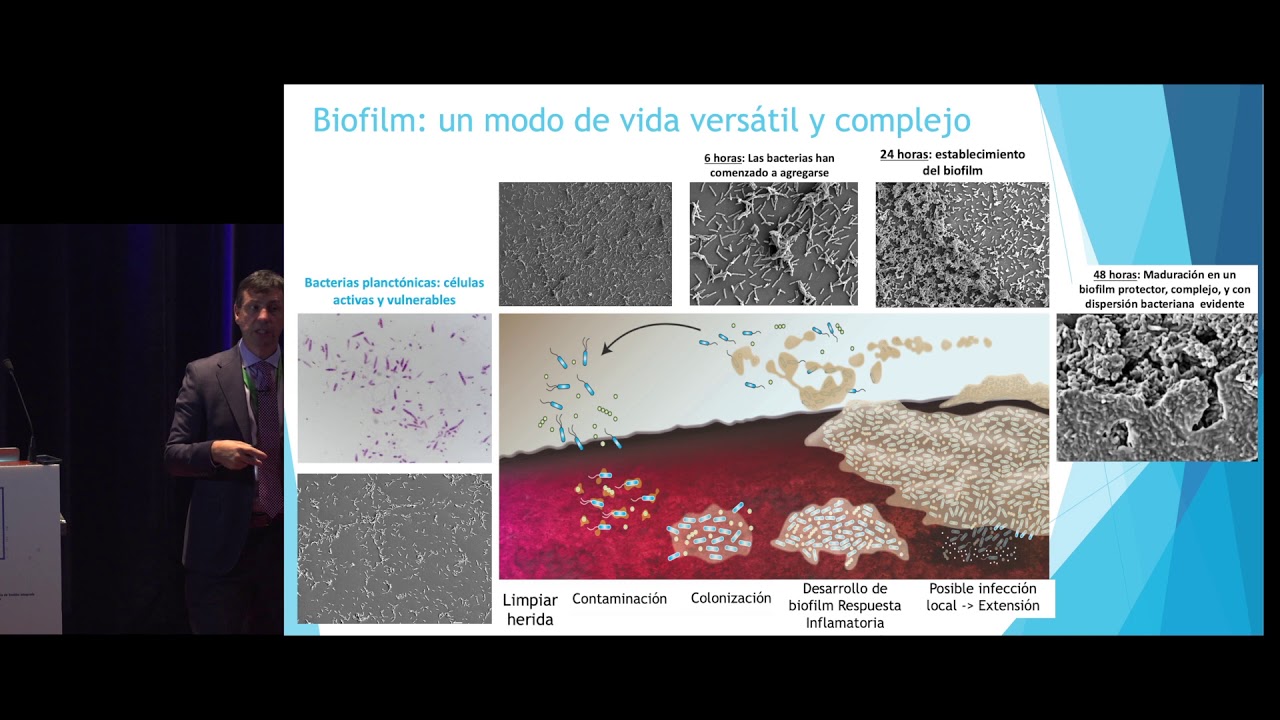 Biofilm: un modo de vida versátil y complejo

6 horas: Las bacterias han comenzado a agregarse

24 horas: establecimiento del biofilm

Bacterias planctónicas: células activas y vulnerables

48 horas: Maduración en un biofilm protector, complejo, y con dispersión bacteriana evidente

Limpiar herida

Contaminación

Colonización

Desarrollo de biofilm Respuesta Inflamatoria

Posible infección local -> Extensión